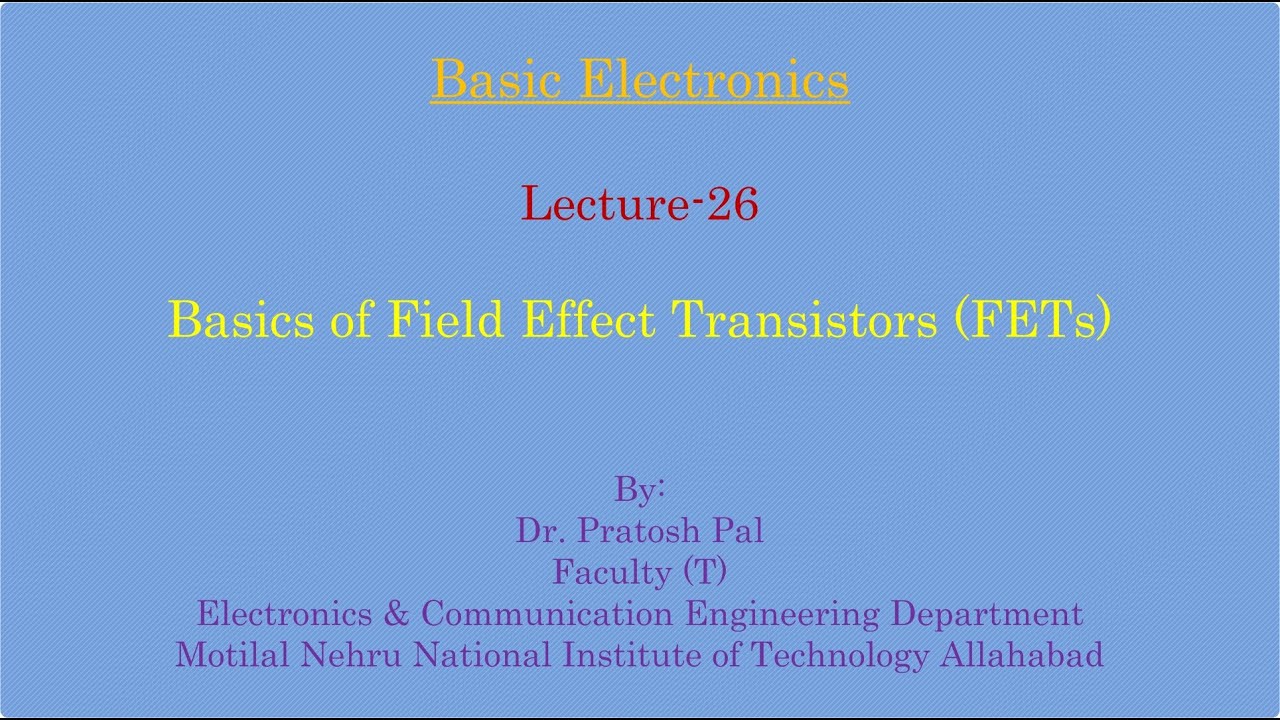 Basic Electronics

Lecture-26

Basics of Field Effect Transistors (FETs)

By:
Dr. Pratosh Pal
Faculty (T)
Electronics & Communication Engineering Department
Motilal Nehru National Institute of Technology Allahabad